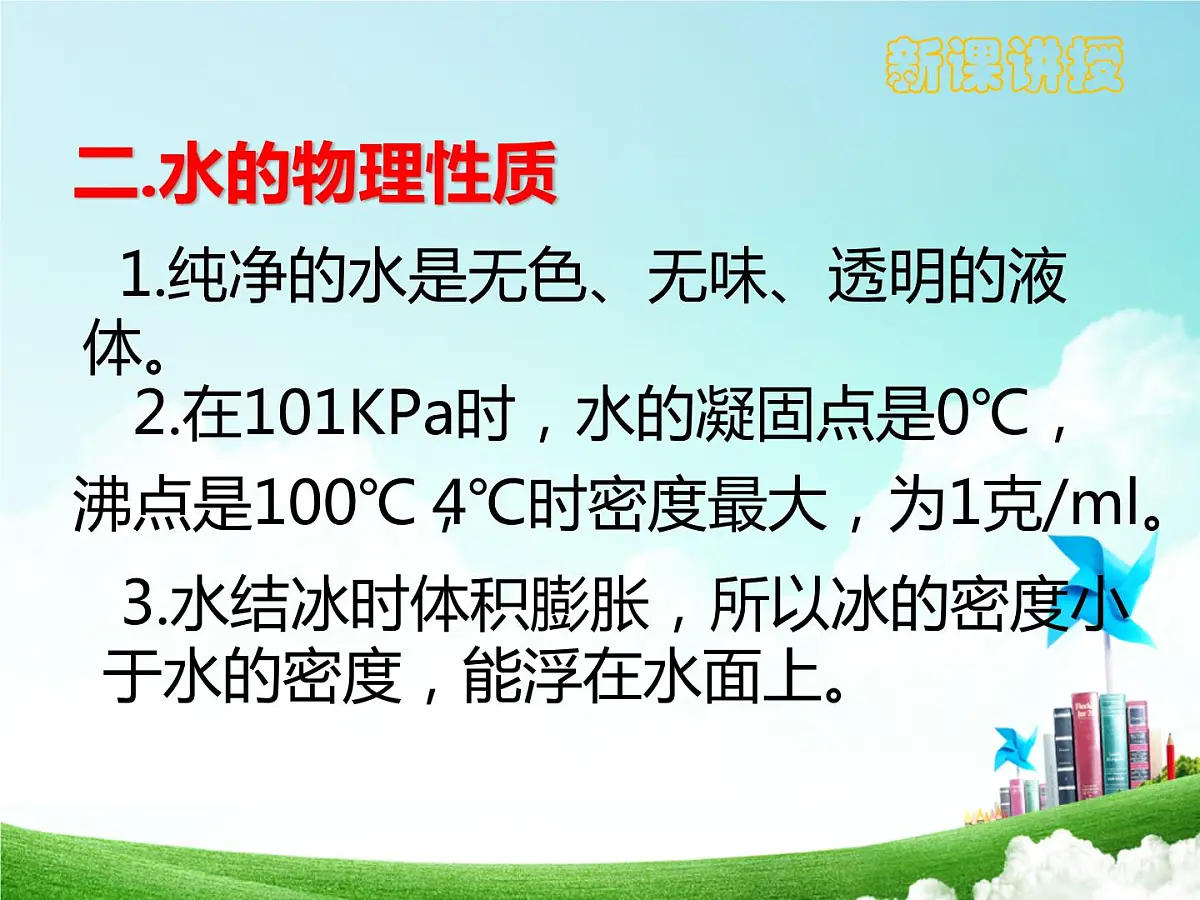 新课讲授

二.水的物理性质

1.纯净的水是无色、无味、透明的液体。

2.在101KPa时，水的凝固点是0℃，沸点是100℃,4℃时密度最大，为1克/ml。

3.水结冰时体积膨胀，所以冰的密度小于水的密度，能浮在水面上。